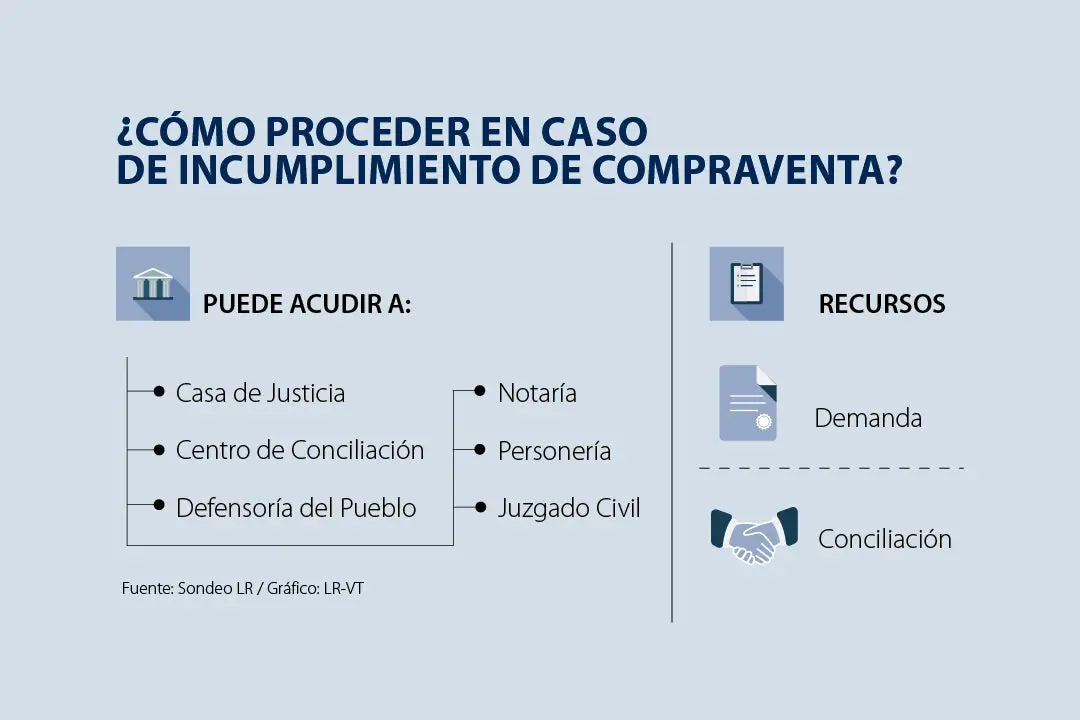 ¿CÓMO PROCEDER EN CASO DE INCUMPLIMIENTO DE COMPRAVENTA?

PUEDE ACUDIR A:

Casa de Justicia
Centro de Conciliación
Defensoría del Pueblo

Notaría
Personería
Juzgado Civil

Fuente: Sondeo LR / Gráfico: LR-VT

RECURSOS

Demanda

Conciliación